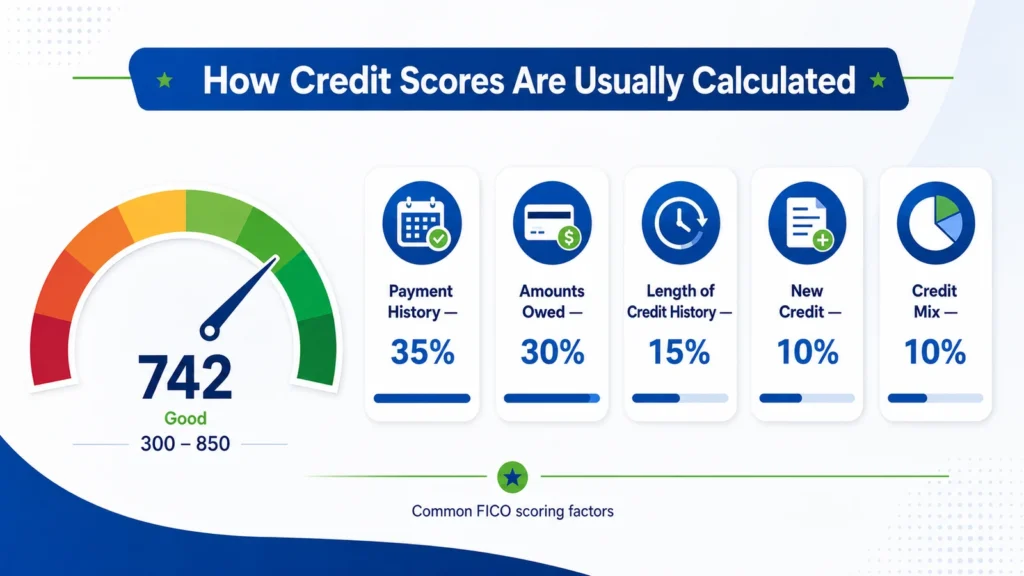 How Credit Scores Are Usually Calculated

742
Good
300 – 850

Payment History —
35%

Amounts Owed —
30%

Length of Credit History —
15%

New Credit —
10%

Credit Mix —
10%

Common FICO scoring factors